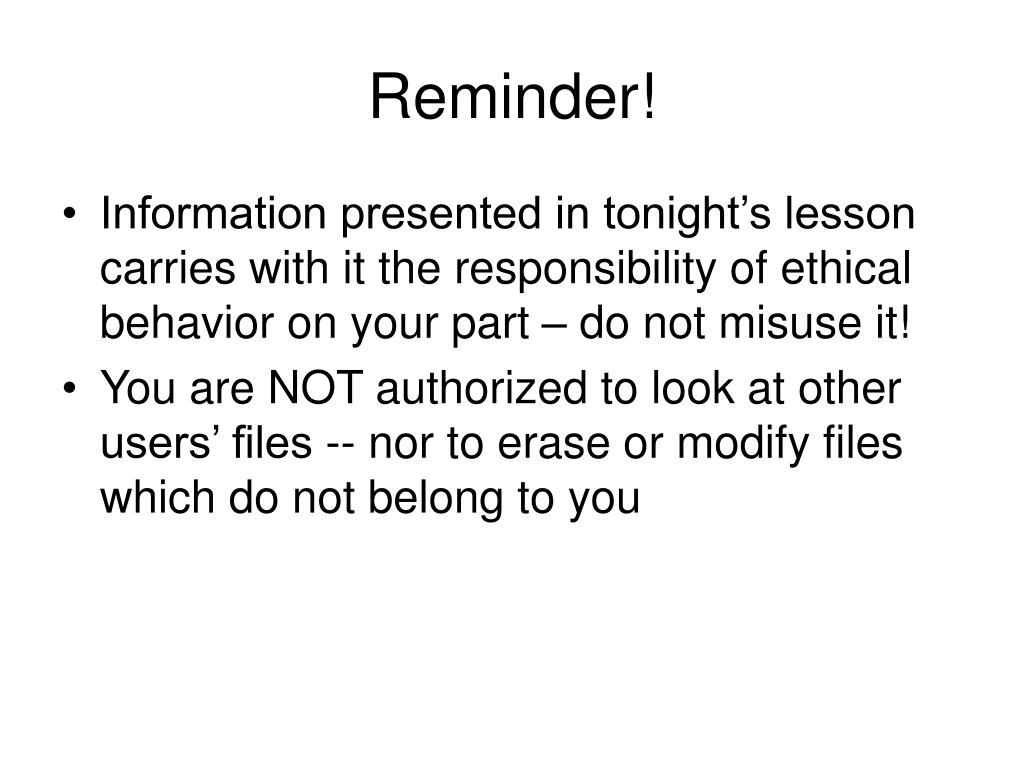 Reminder!

• Information presented in tonight’s lesson carries with it the responsibility of ethical behavior on your part – do not misuse it!
• You are NOT authorized to look at other users’ files -- nor to erase or modify files which do not belong to you